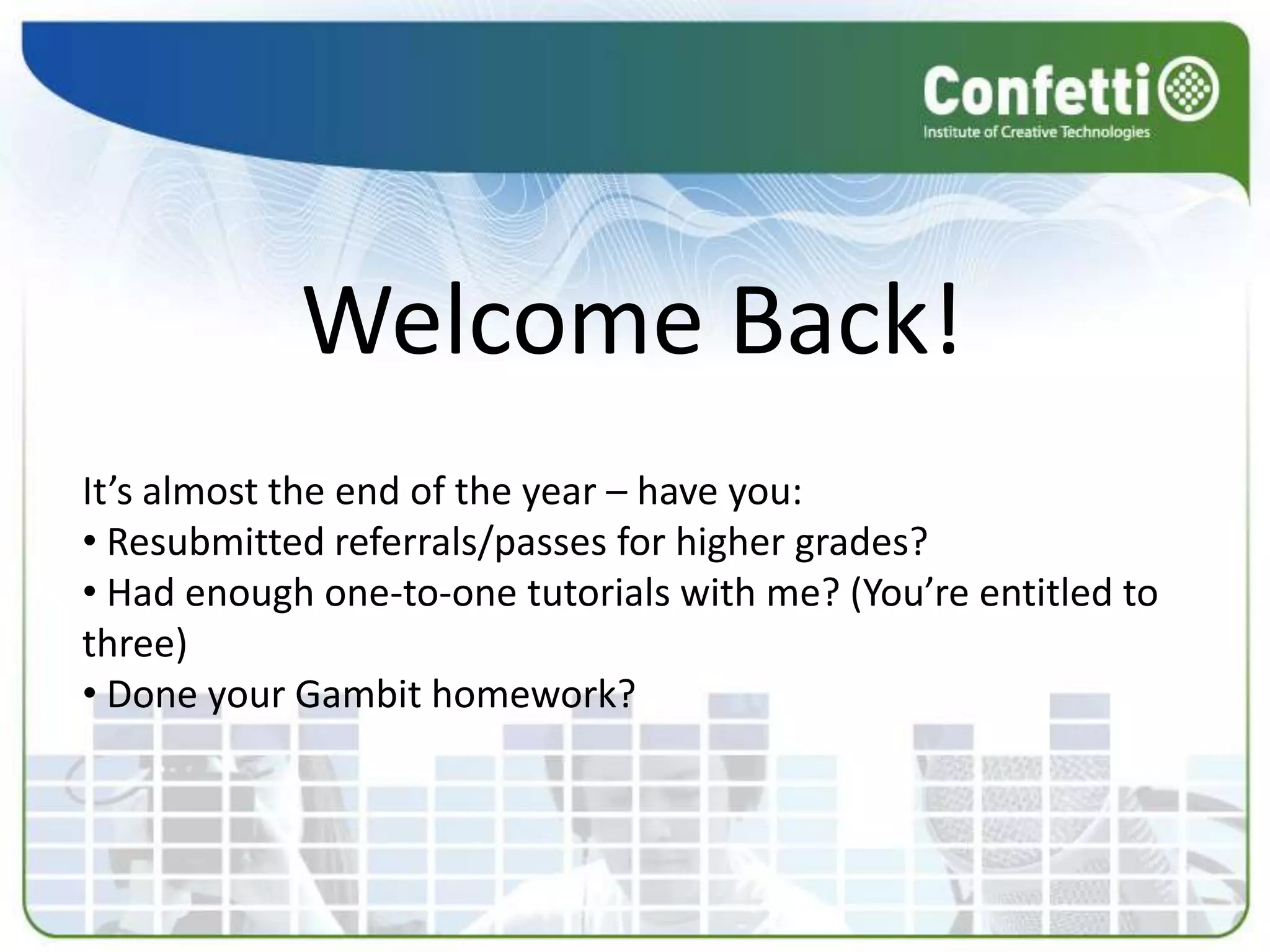 Confetti
Institute of Creative Technologies

Welcome Back!

It’s almost the end of the year – have you:
• Resubmitted referrals/passes for higher grades?
• Had enough one-to-one tutorials with me? (You’re entitled to three)
• Done your Gambit homework?